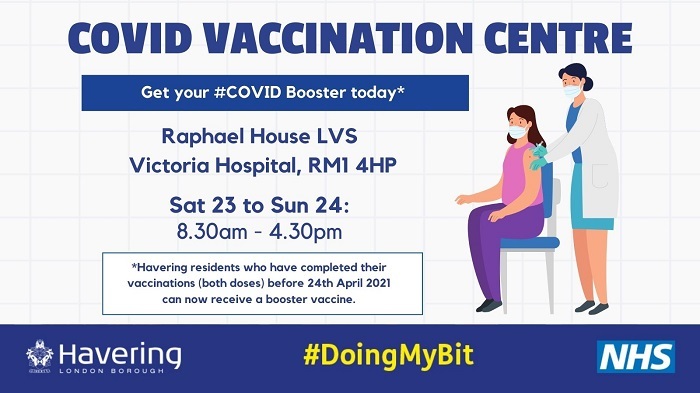 COVID VACCINATION CENTRE

Get your #COVID Booster today*

Raphael House LVS
Victoria Hospital, RM1 4HP

Sat 23 to Sun 24:
8.30am - 4.30pm

*Havering residents who have completed their vaccinations (both doses) before 24th April 2021 can now receive a booster vaccine.

Havering
LONDON BOROUGH

#DoingMyBit

NHS